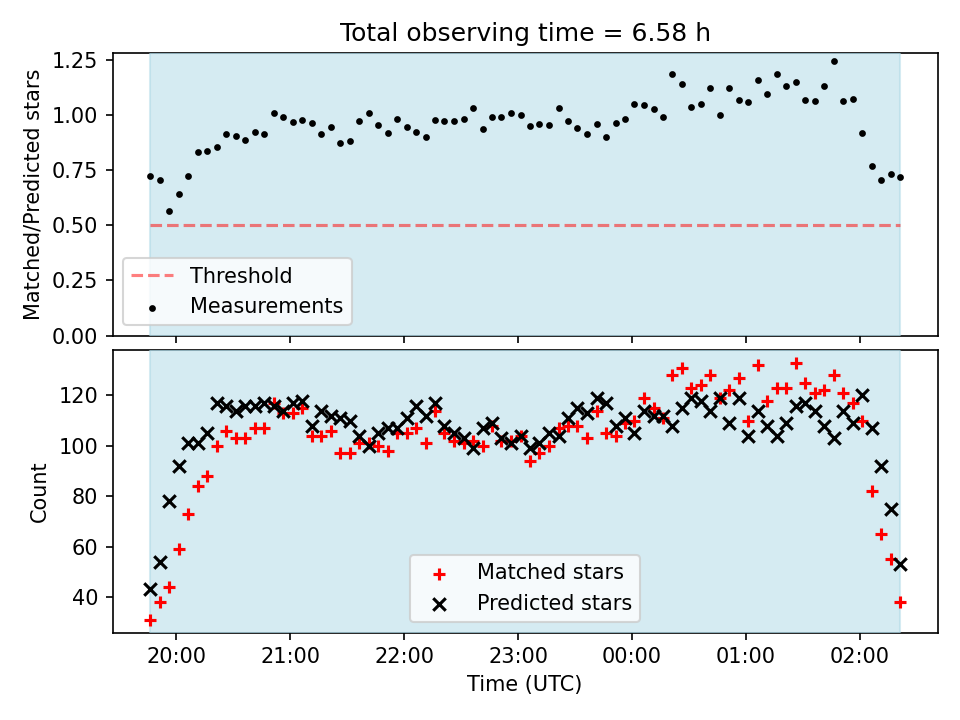 Total observing time = 6.58 h

Matched/Predicted stars

1.25
1.00
0.75
0.50
0.25
0.00

Threshold
Measurements

Count

120
100
80
60
40

Matched stars
Predicted stars

20:00 21:00 22:00 23:00 00:00 01:00 02:00

Time (UTC)